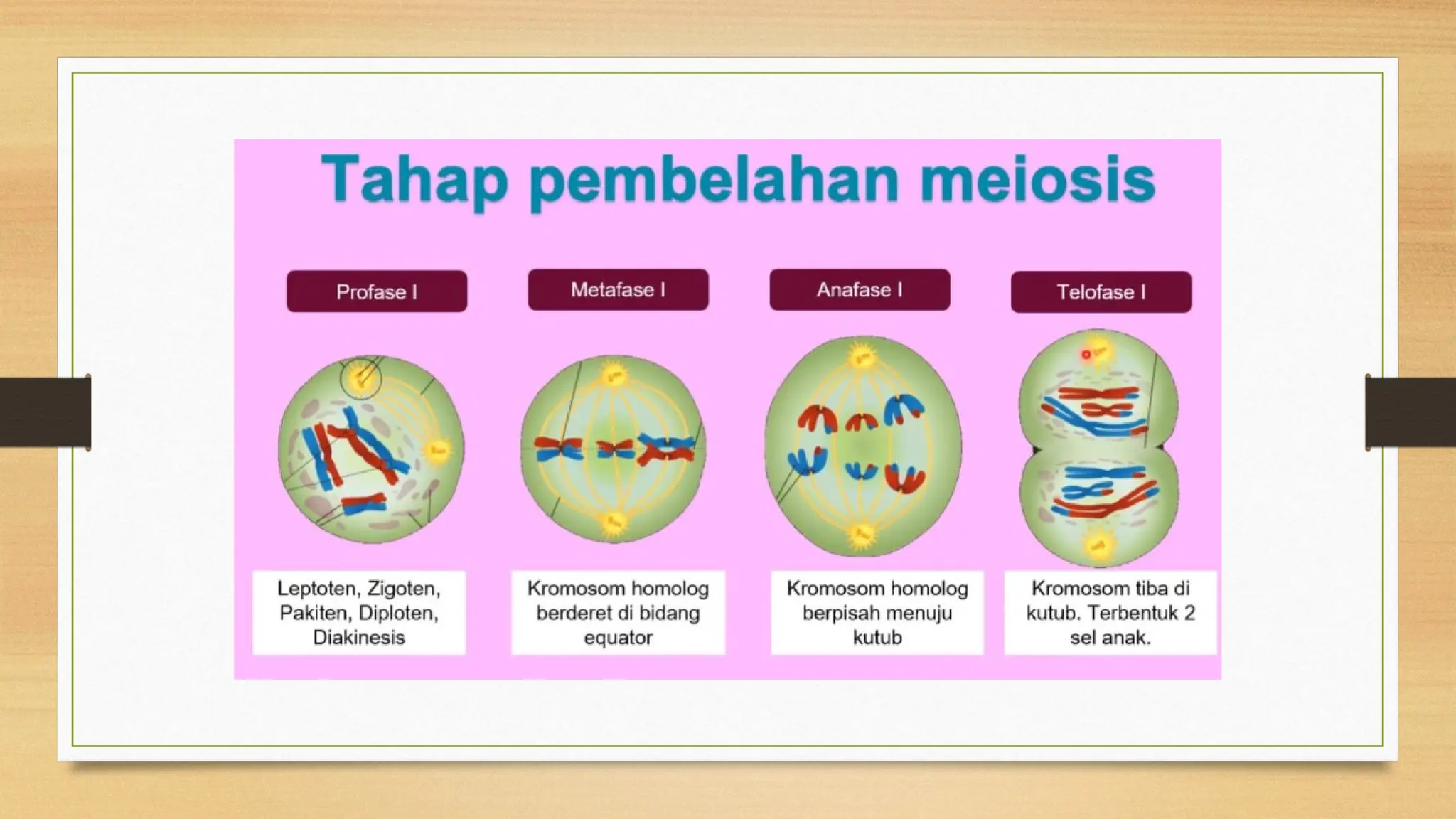 Tahap pembelahan meiosis

Profase I

Metafase I

Anafase I

Telofase I

Leptoten, Zigoten, Pakiten, Diploten, Diakinesis

Kromosom homolog berderet di bidang equator

Kromosom homolog berpisah menuju kutub

Kromosom tiba di kutub. Terbentuk 2 sel anak.